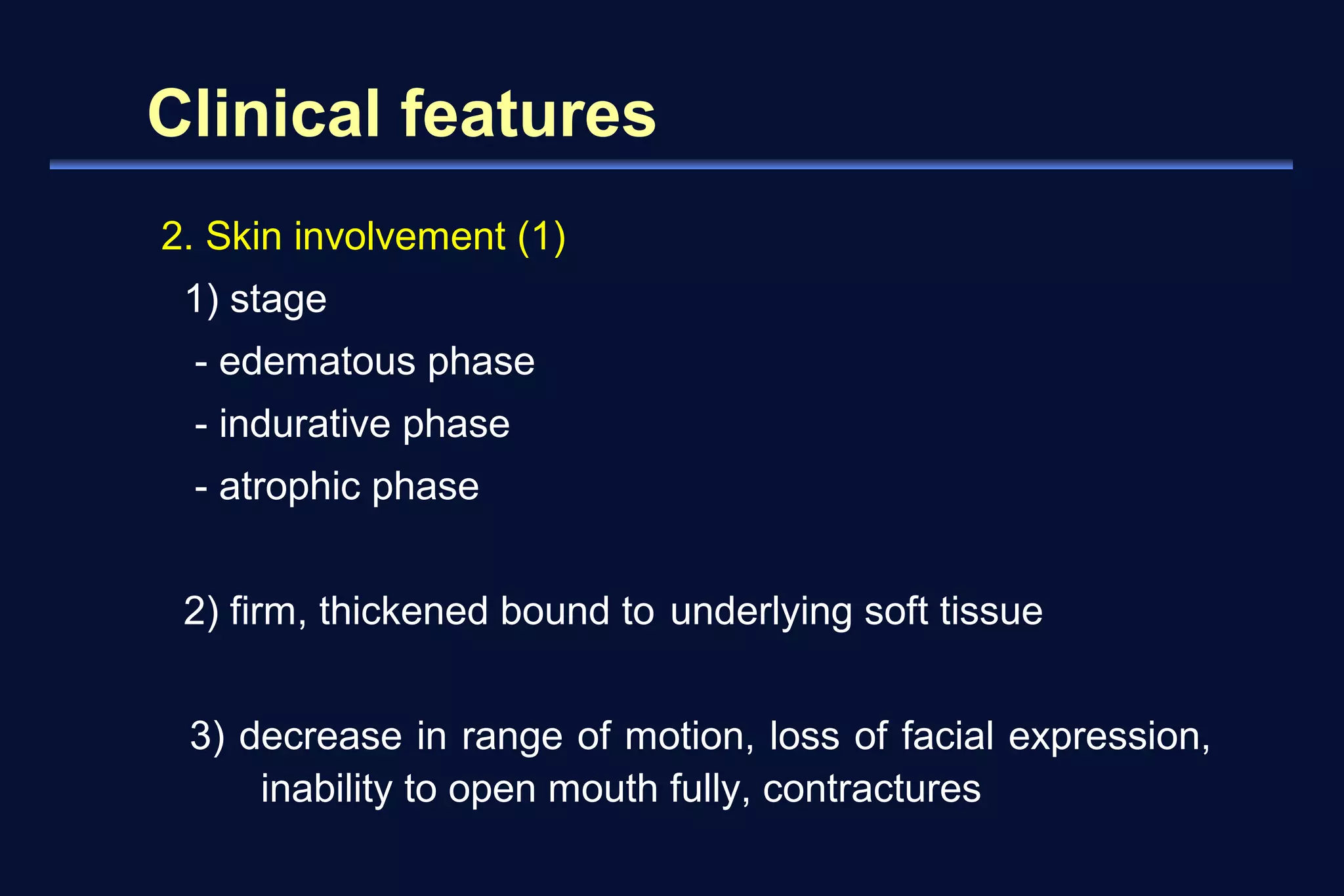 Clinical features

2. Skin involvement (1)

1) stage

- edematous phase

- indurative phase

- atrophic phase

2) firm, thickened bound to underlying soft tissue

3) decrease in range of motion, loss of facial expression, inability to open mouth fully, contractures